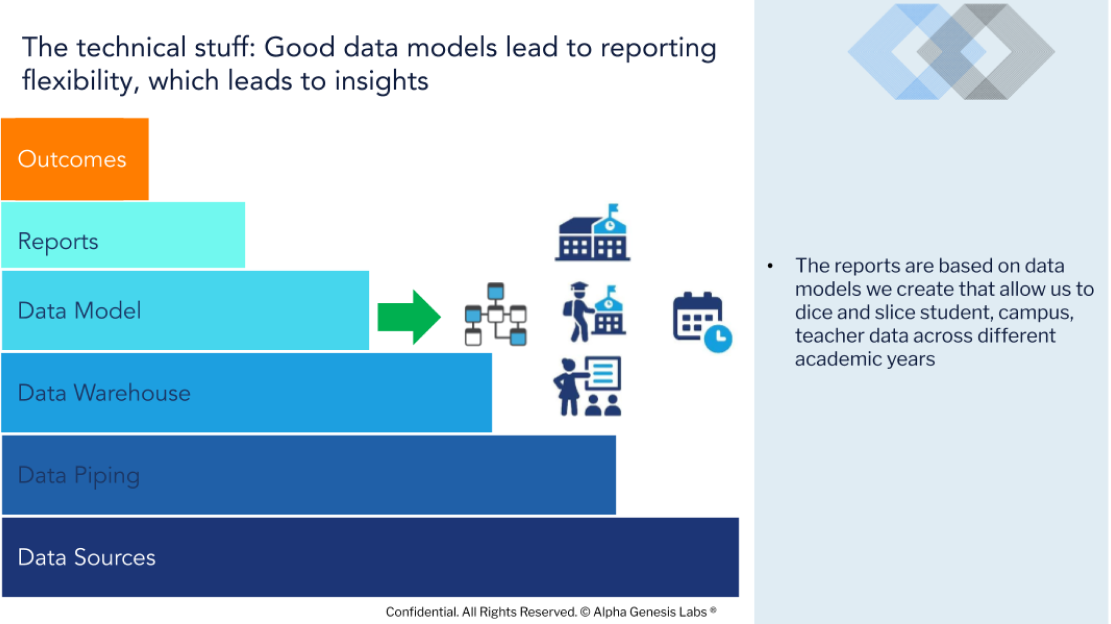 The technical stuff: Good data models lead to reporting flexibility, which leads to insights

Outcomes

Reports

Data Model

Data Warehouse

Data Piping

Data Sources

• The reports are based on data models we create that allow us to dice and slice student, campus, teacher data across different academic years

Confidential. All Rights Reserved. © Alpha Genesis Labs ®